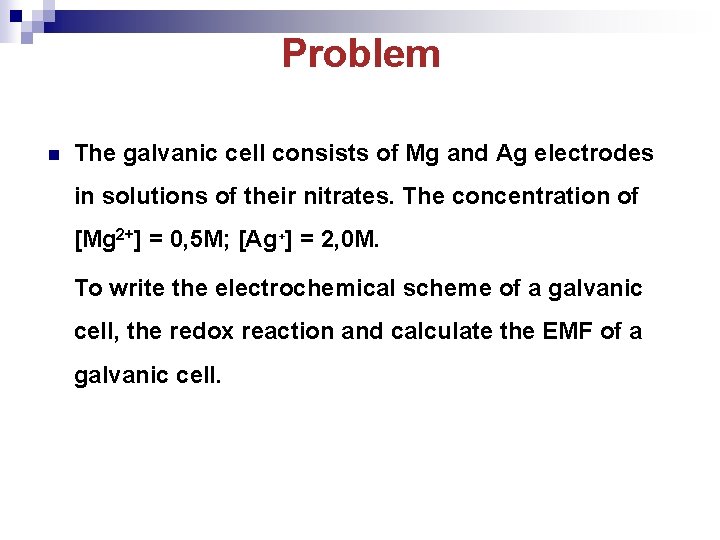 Problem

The galvanic cell consists of Mg and Ag electrodes in solutions of their nitrates. The concentration of $[Mg^{2+}]$ = 0,5M; $[Ag^{+}]$ = 2,0M.

To write the electrochemical scheme of a galvanic cell, the redox reaction and calculate the EMF of a galvanic cell.